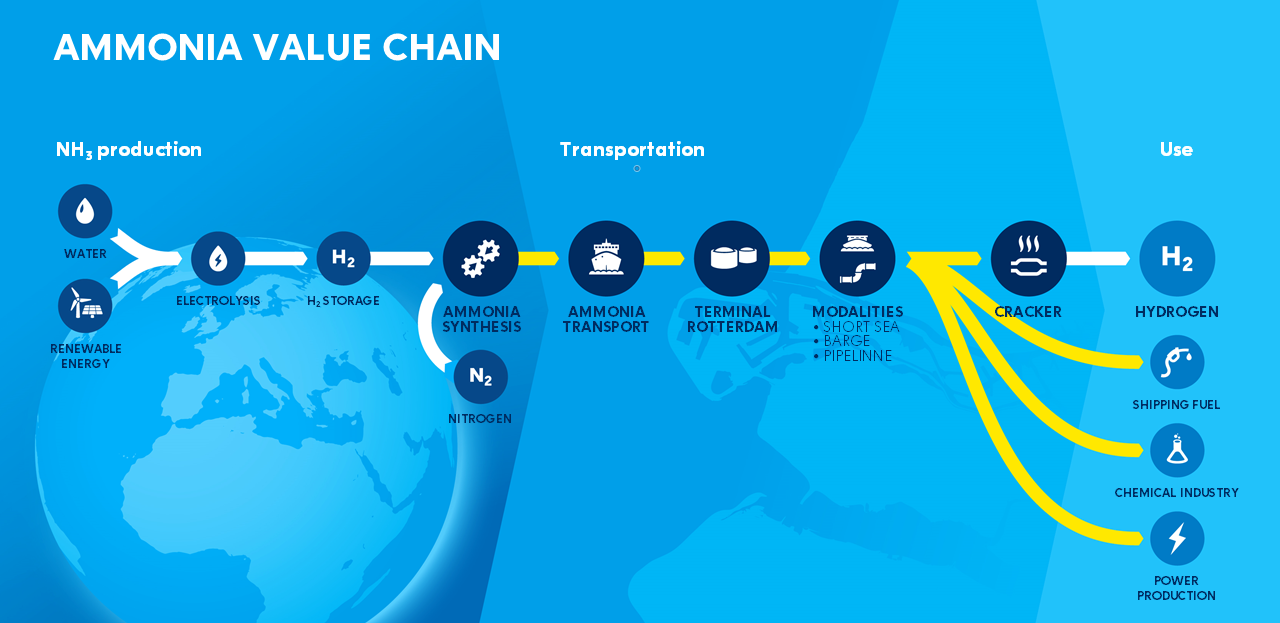 AMMONIA VALUE CHAIN

$NH_3$ production

Transportation

Use

WATER

RENEWABLE ENERGY

ELECTROLYSIS

$H_2$

$H_2$ STORAGE

AMMONIA SYNTHESIS

$N_2$

NITROGEN

AMMONIA TRANSPORT

TERMINAL ROTTERDAM

MODALITIES
• SHORT SEA
• BARGE
• PIPELINNE

CRACKER

$H_2$

HYDROGEN

SHIPPING FUEL

CHEMICAL INDUSTRY

POWER PRODUCTION